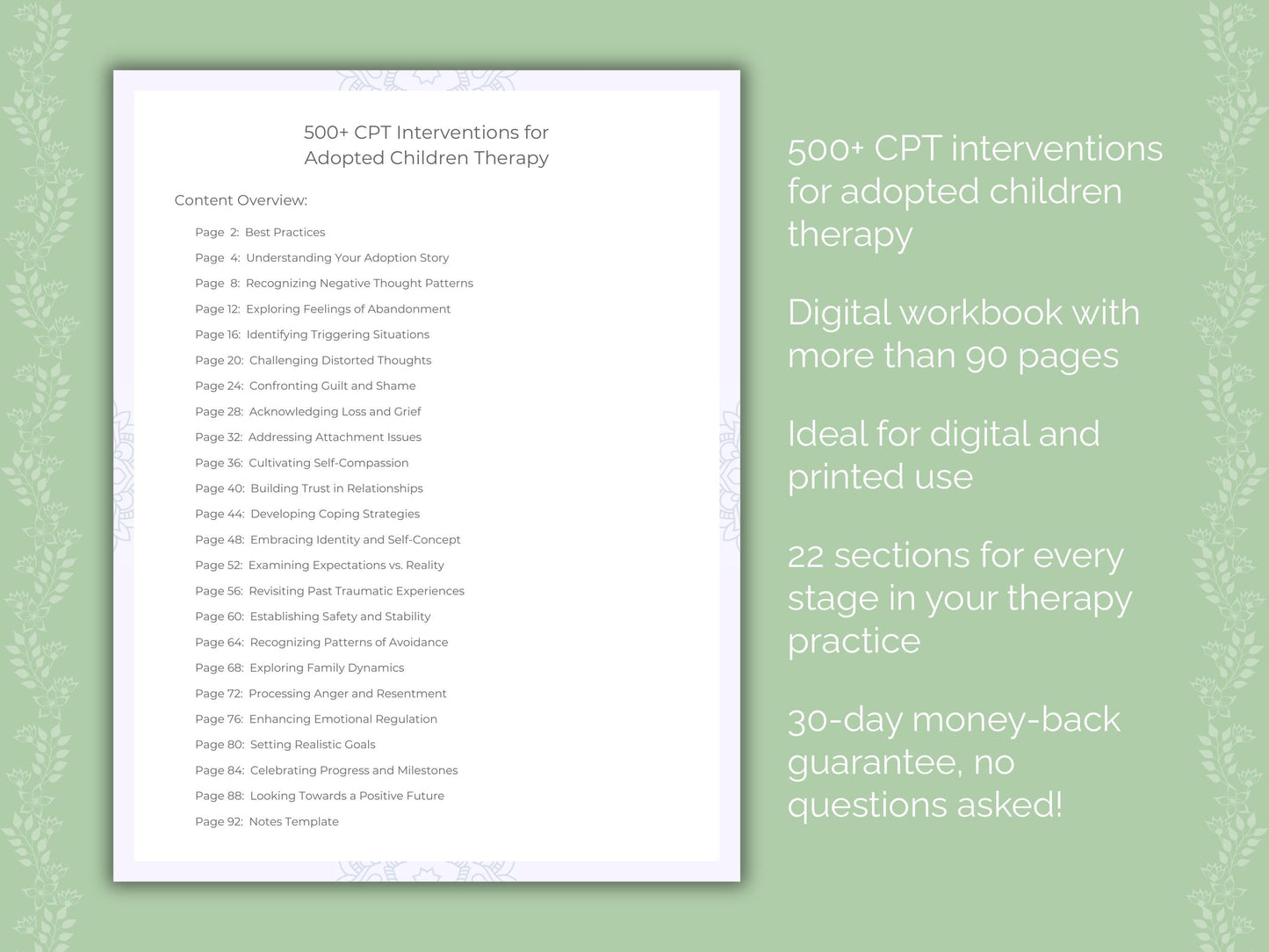 500+ CPT Interventions for Adopted Children Therapy

Content Overview:

Page 2: Best Practices
Page 4: Understanding Your Adoption Story
Page 8: Recognizing Negative Thought Patterns
Page 12: Exploring Feelings of Abandonment
Page 16: Identifying Triggering Situations
Page 20: Challenging Distorted Thoughts
Page 24: Confronting Guilt and Shame
Page 28: Acknowledging Loss and Grief
Page 32: Addressing Attachment Issues
Page 36: Cultivating Self-Compassion
Page 40: Building Trust in Relationships
Page 44: Developing Coping Strategies
Page 48: Embracing Identity and Self-Concept
Page 52: Examining Expectations vs. Reality
Page 56: Revisiting Past Traumatic Experiences
Page 60: Establishing Safety and Stability
Page 64: Recognizing Patterns of Avoidance
Page 68: Exploring Family Dynamics
Page 72: Processing Anger and Resentment
Page 76: Enhancing Emotional Regulation
Page 80: Setting Realistic Goals
Page 84: Celebrating Progress and Milestones
Page 88: Looking Towards a Positive Future
Page 92: Notes Template

500+ CPT interventions for adopted children therapy

Digital workbook with more than 90 pages

Ideal for digital and printed use

22 sections for every stage in your therapy practice

30-day money-back guarantee, no questions asked!